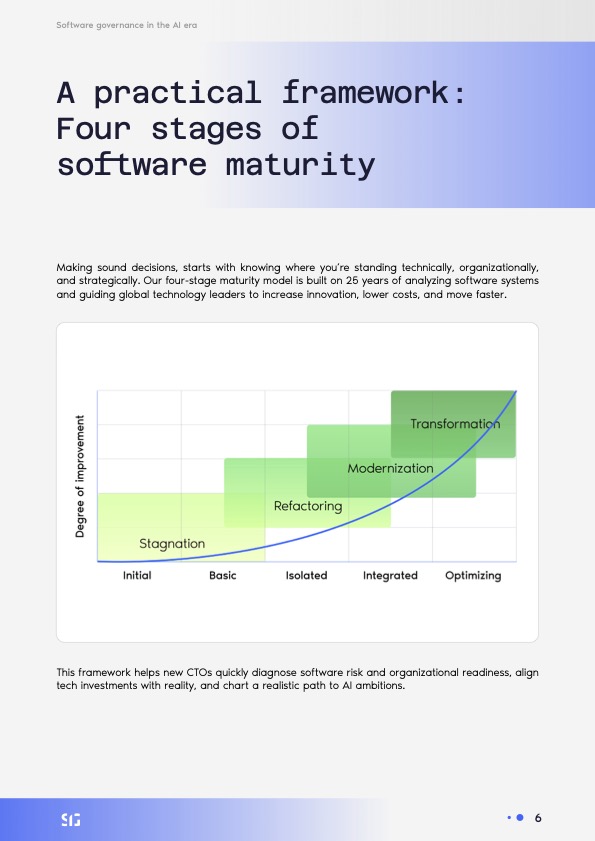 Software governance in the AI era

A practical framework: Four stages of software maturity

Making sound decisions, starts with knowing where you're standing technically, organizationally, and strategically. Our four-stage maturity model is built on 25 years of analyzing software systems and guiding global technology leaders to increase innovation, lower costs, and move faster.

Degree of improvement

Transformation

Modernization

Refactoring

Stagnation

Initial

Basic

Isolated

Integrated

Optimizing

This framework helps new CTOs quickly diagnose software risk and organizational readiness, align tech investments with reality, and chart a realistic path to AI ambitions.

SIG

6